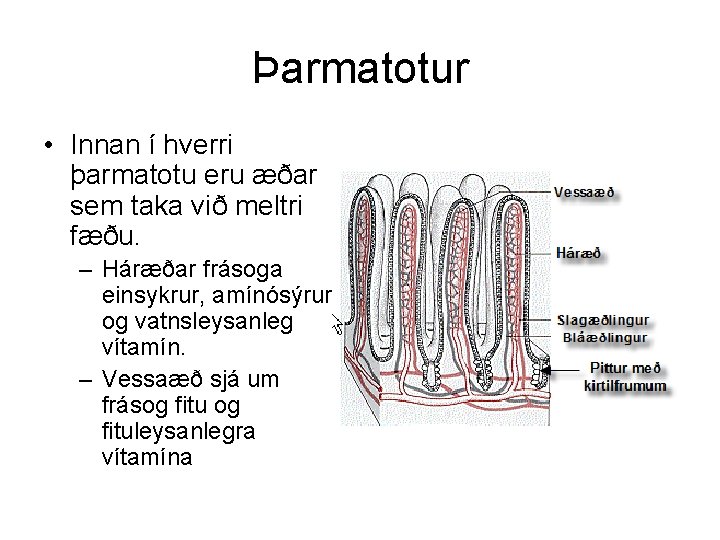 Þarmatotur

• Innan í hverri þarmatotu eru æðar sem taka við meltri fæðu.
– Háræðar frásoga einsykrur, amínósýrur og vatnsleysanleg vítamín.
– Vessaæð sjá um frásog fitu og fituleysanlegra vítamína

Vessaæð
Háræð
Slagæðlingur
Bláæðlingur
Pittur með kirtilfrumum